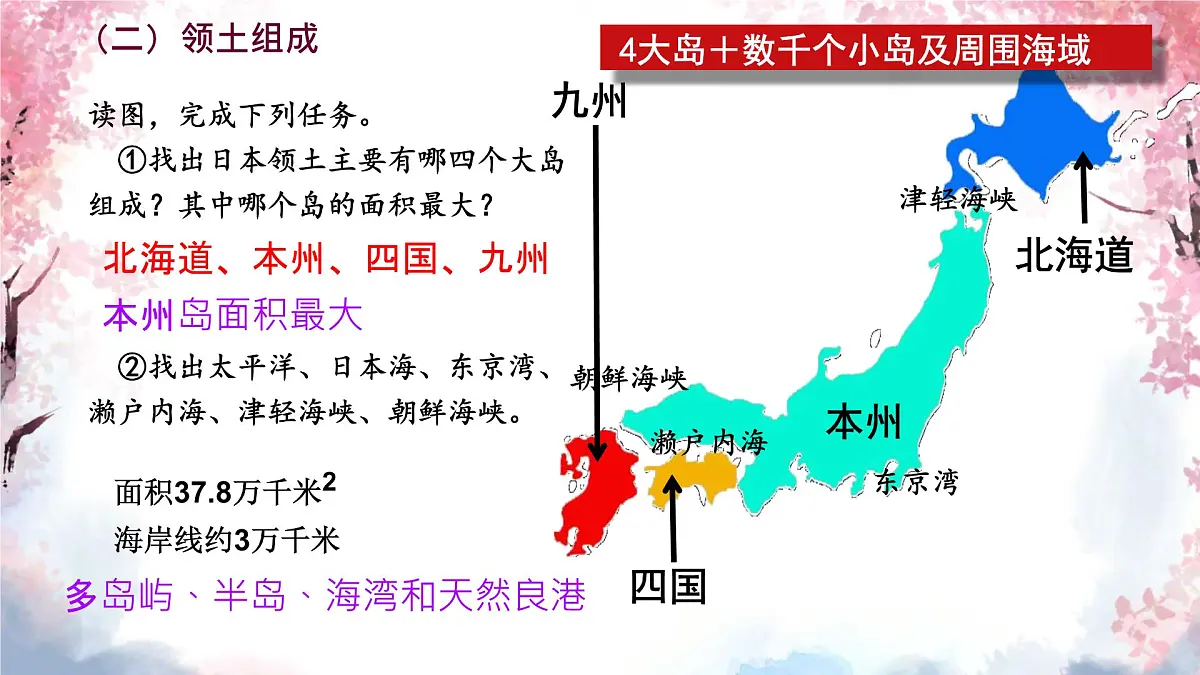 （二）领土组成

4大岛＋数千个小岛及周围海域

读图，完成下列任务。

①找出日本领土主要有哪四个大岛组成？其中哪个岛的面积最大？

北海道、本州、四国、九州

本州岛面积最大

②找出太平洋、日本海、东京湾、濑户内海、津轻海峡、朝鲜海峡。

面积37.8万千米$^2$

海岸线约3万千米

多岛屿、半岛、海湾和天然良港

九州

津轻海峡

北海道

朝鲜海峡

濑户内海

本州

东京湾

四国